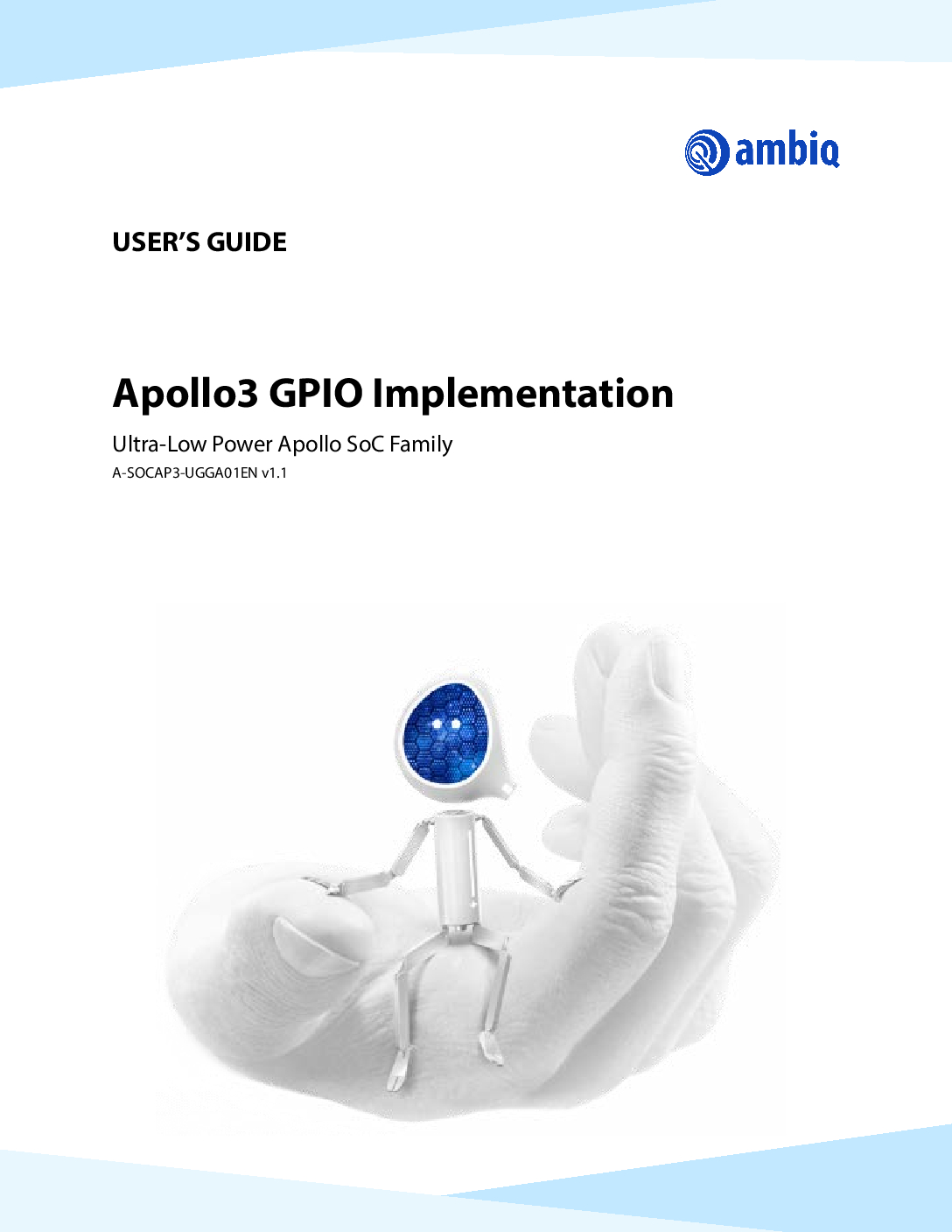 ambiq

USER'S GUIDE

Apollo3 GPIO Implementation

Ultra-Low Power Apollo SoC Family

A-SOCAP3-UGGA01EN v1.1